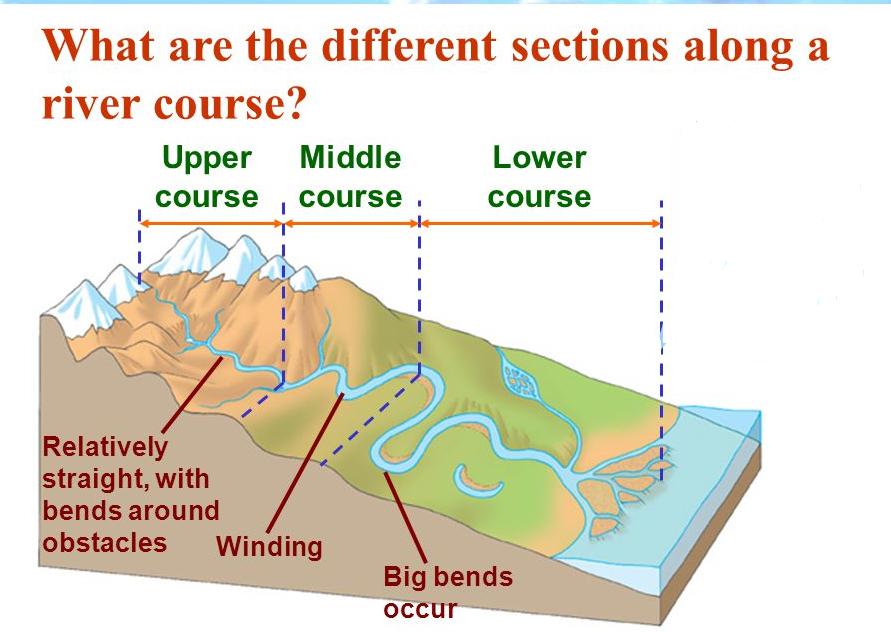 What are the different sections along a river course?

Upper course

Middle course

Lower course

Relatively straight, with bends around obstacles

Winding

Big bends occur